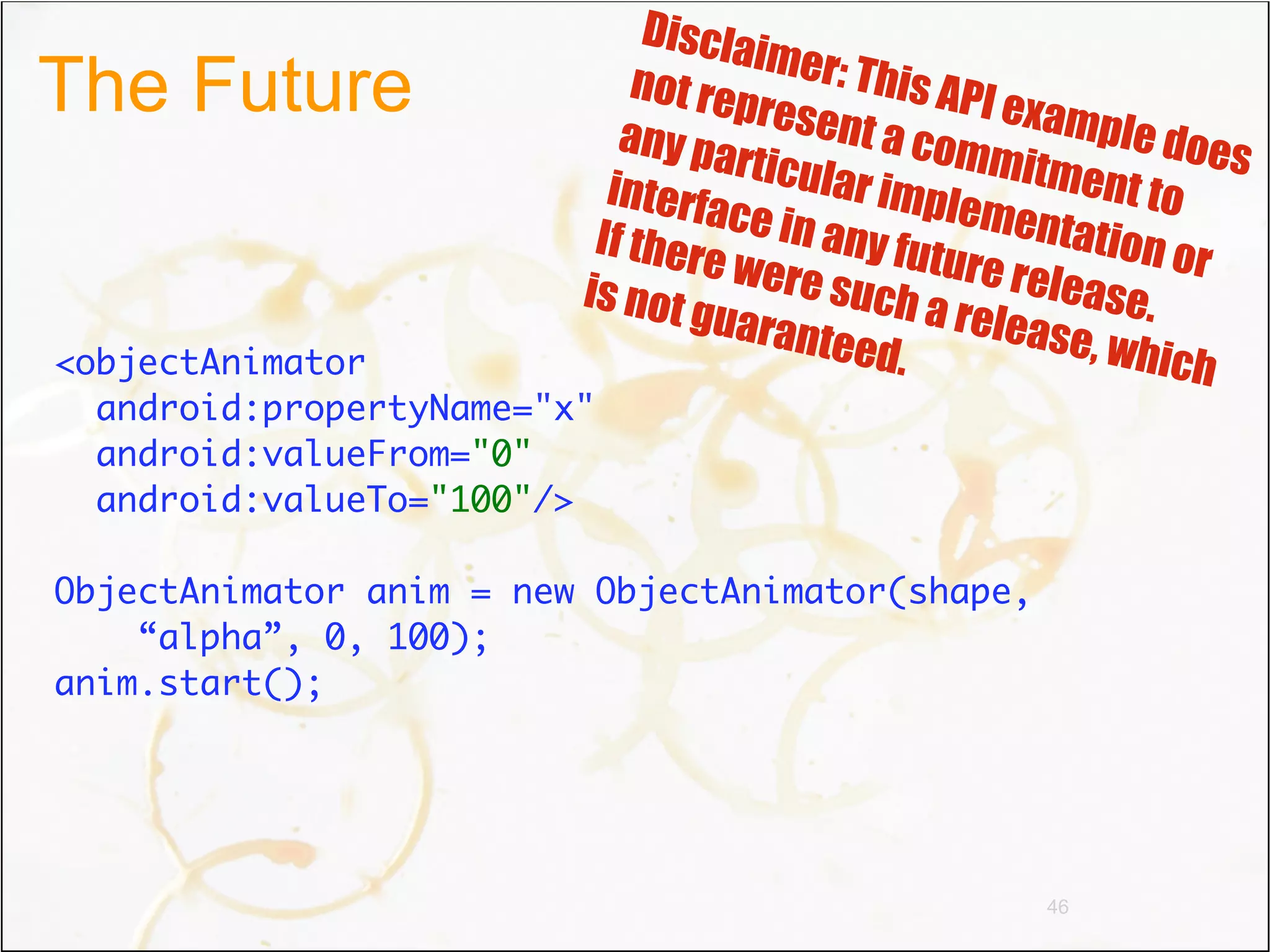 The Future

Disclaimer: This API example does not represent a commitment to any particular implementation or interface in any future release. If there were such a release, which is not guaranteed.

<objectAnimator
  android:propertyName="x"
  android:valueFrom="0"
  android:valueTo="100"/>

ObjectAnimator anim = new ObjectAnimator(shape,
    “alpha”, 0, 100);
anim.start();

46